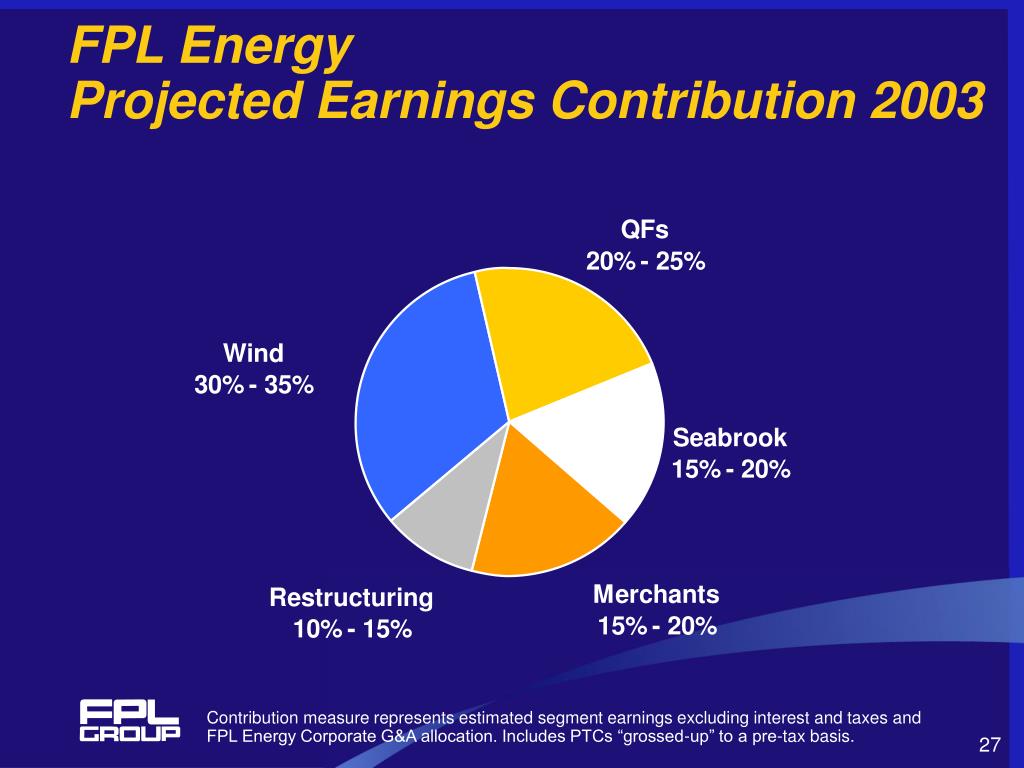 FPL Energy
Projected Earnings Contribution 2003

QFs
20% - 25%

Wind
30% - 35%

Seabrook
15% - 20%

Restructuring
10% - 15%

Merchants
15% - 20%

FPL GROUP

Contribution measure represents estimated segment earnings excluding interest and taxes and FPL Energy Corporate G&A allocation. Includes PTCs “grossed-up” to a pre-tax basis.

27